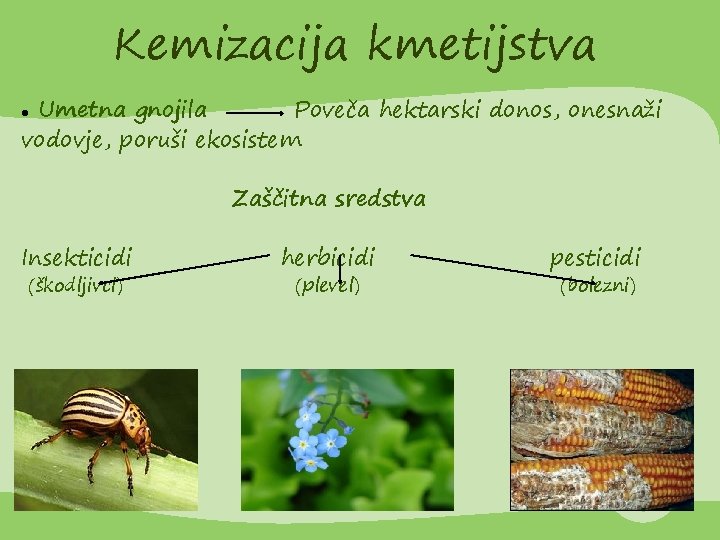 Kemizacija kmetijstva

• Umetna gnojila → Poveča hektarski donos, onesnaži vodovje, poruši ekosistem

Zaščitna sredstva

Insekticidi (škodljivci)

herbicidi (plevel)

pesticidi (bolezni)